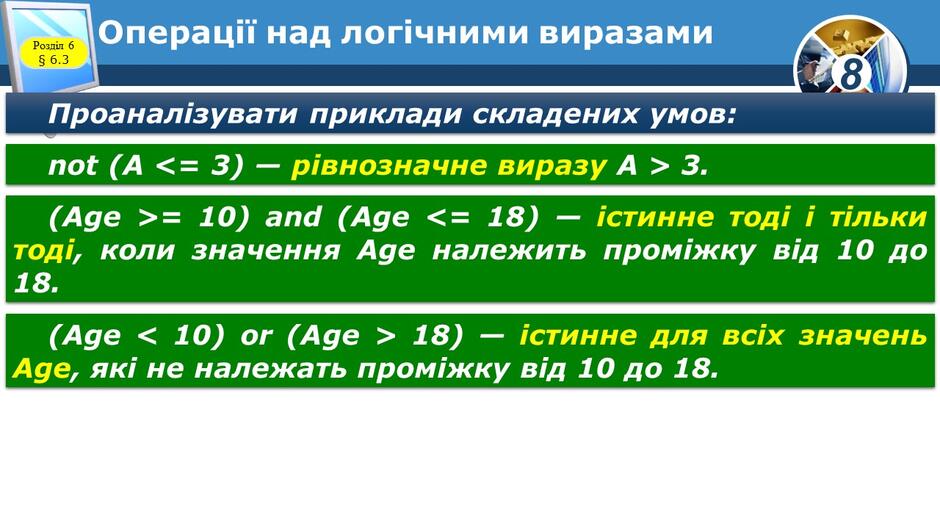 Розділ 6
§ 6.3

Операції над логічними виразами

8

Проаналізувати приклади складених умов:

not (A <= 3) — рівнозначне виразу A > 3.

(Age >= 10) and (Age <= 18) — істинне тоді і тільки тоді, коли значення Age належить проміжку від 10 до 18.

(Age < 10) or (Age > 18) — істинне для всіх значень Age, які не належать проміжку від 10 до 18.